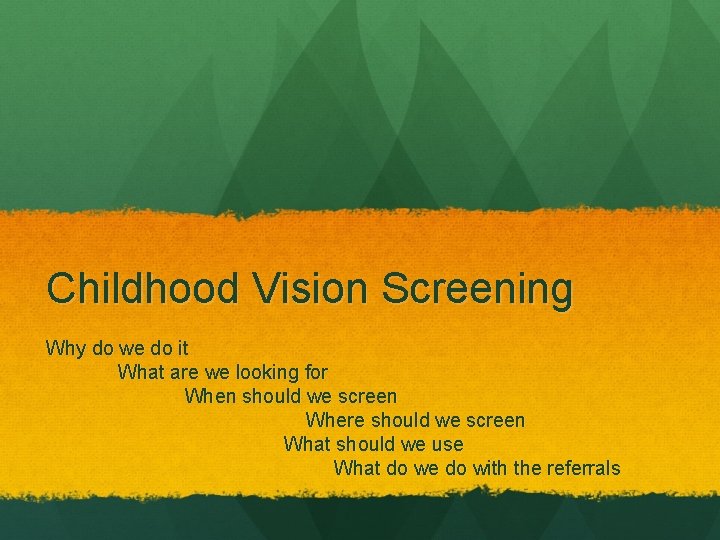 Childhood Vision Screening

Why do we do it
What are we looking for
When should we screen
Where should we screen
What should we use
What do we do with the referrals